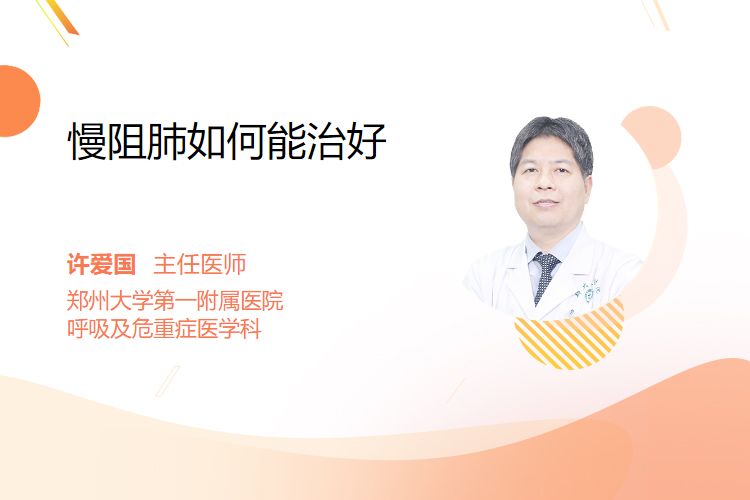 慢阻肺如何能治好

许爱国 主任医师

郑州大学第一附属医院
呼吸及危重症医学科